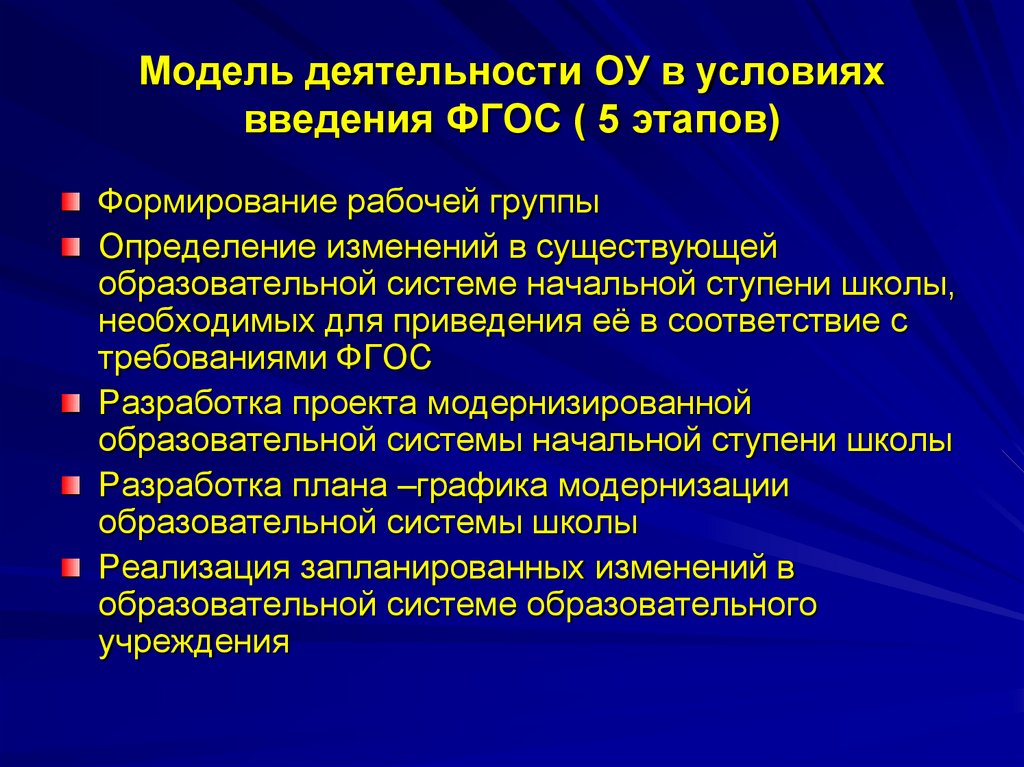 Модель деятельности ОУ в условиях введения ФГОС ( 5 этапов)

Формирование рабочей группы

Определение изменений в существующей образовательной системе начальной ступени школы, необходимых для приведения её в соответствие с требованиями ФГОС

Разработка проекта модернизированной образовательной системы начальной ступени школы

Разработка плана –графика модернизации образовательной системы школы

Реализация запланированных изменений в образовательной системе образовательного учреждения